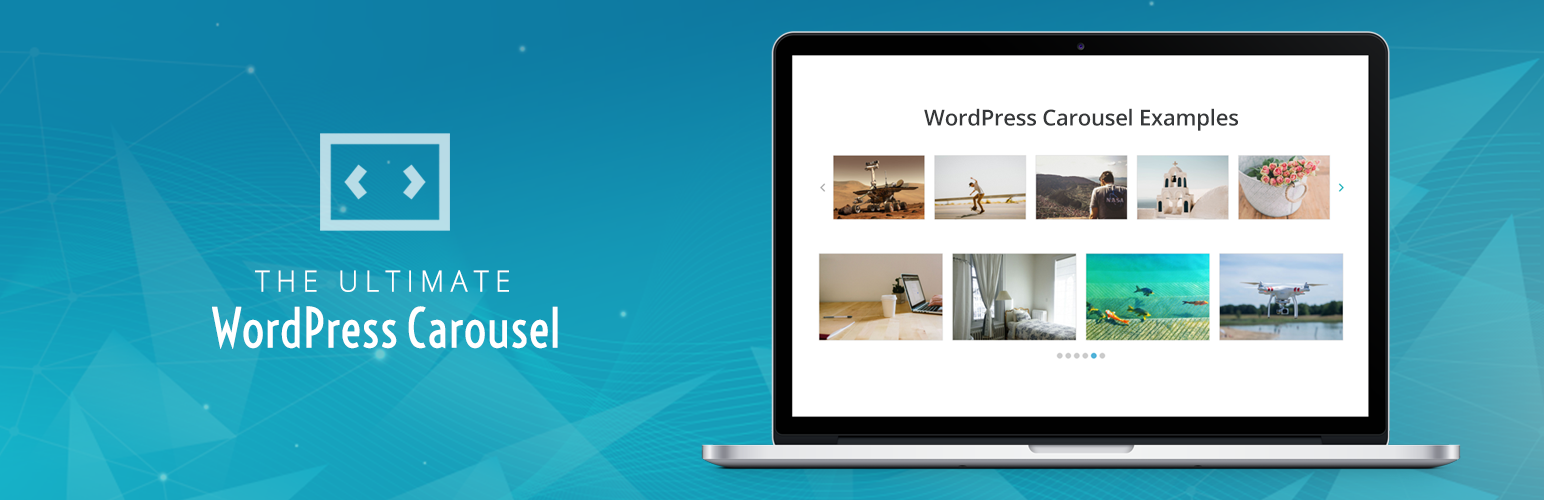 THE ULTIMATE
WordPress Carousel

WordPress Carousel Examples

NASA